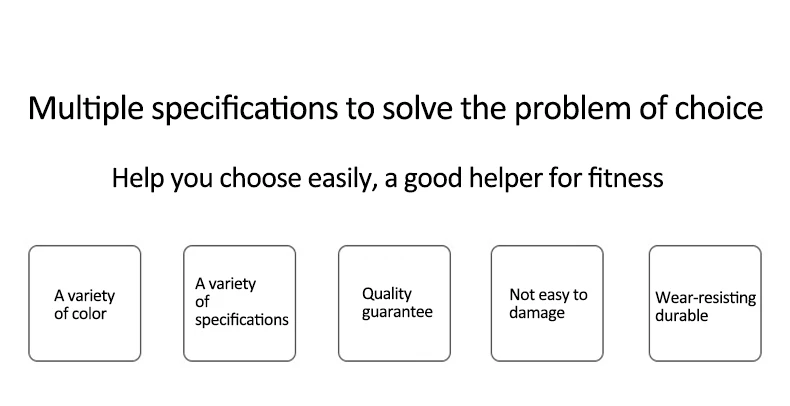 Multiple specifications to solve the problem of choice

Help you choose easily, a good helper for fitness

A variety of color

A variety of specifications

Quality guarantee

Not easy to damage

Wear-resisting durable